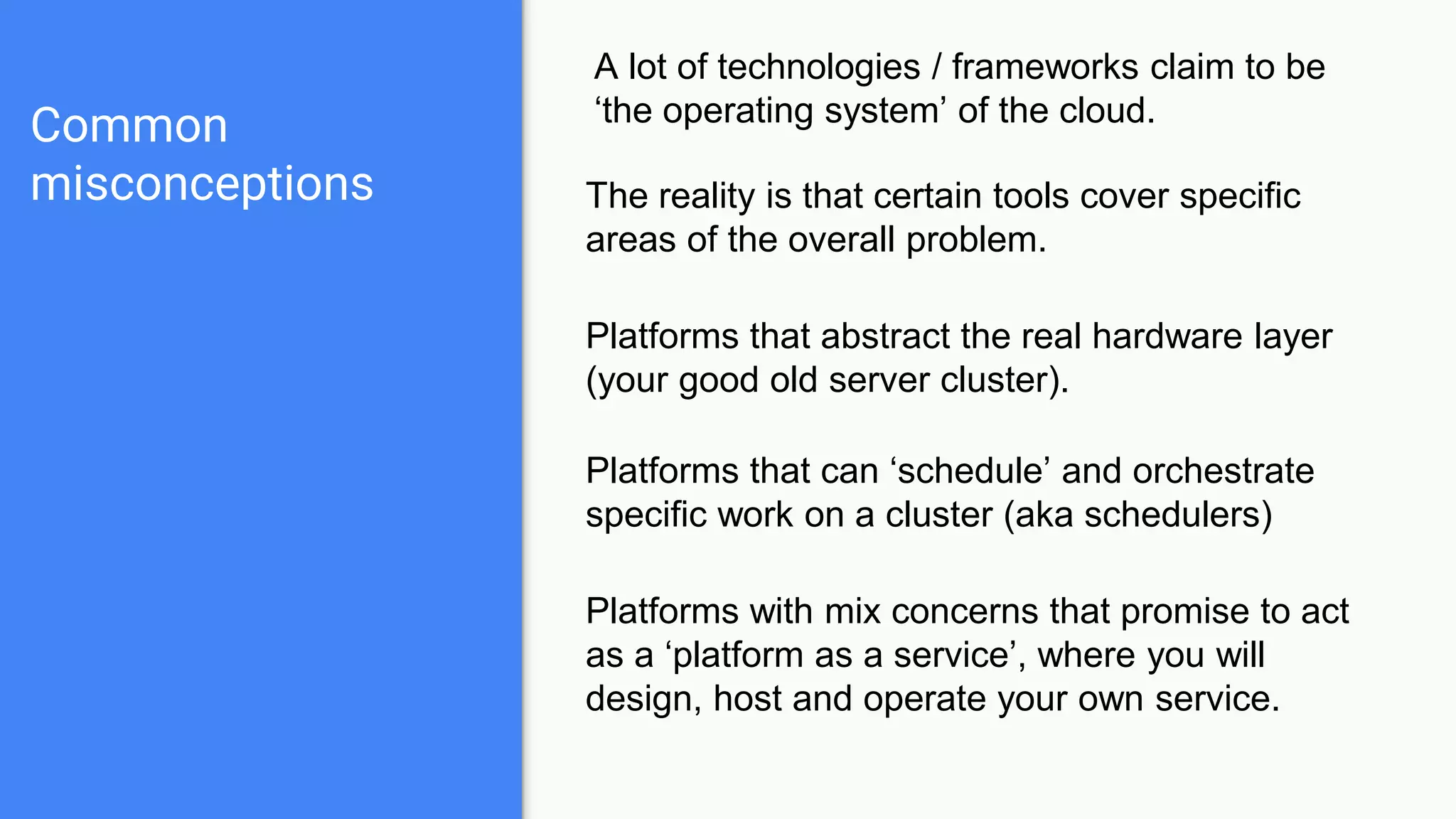 Common misconceptions

A lot of technologies / frameworks claim to be ‘the operating system’ of the cloud.

The reality is that certain tools cover specific areas of the overall problem.

Platforms that abstract the real hardware layer (your good old server cluster).

Platforms that can ‘schedule’ and orchestrate specific work on a cluster (aka schedulers)

Platforms with mix concerns that promise to act as a ‘platform as a service’, where you will design, host and operate your own service.